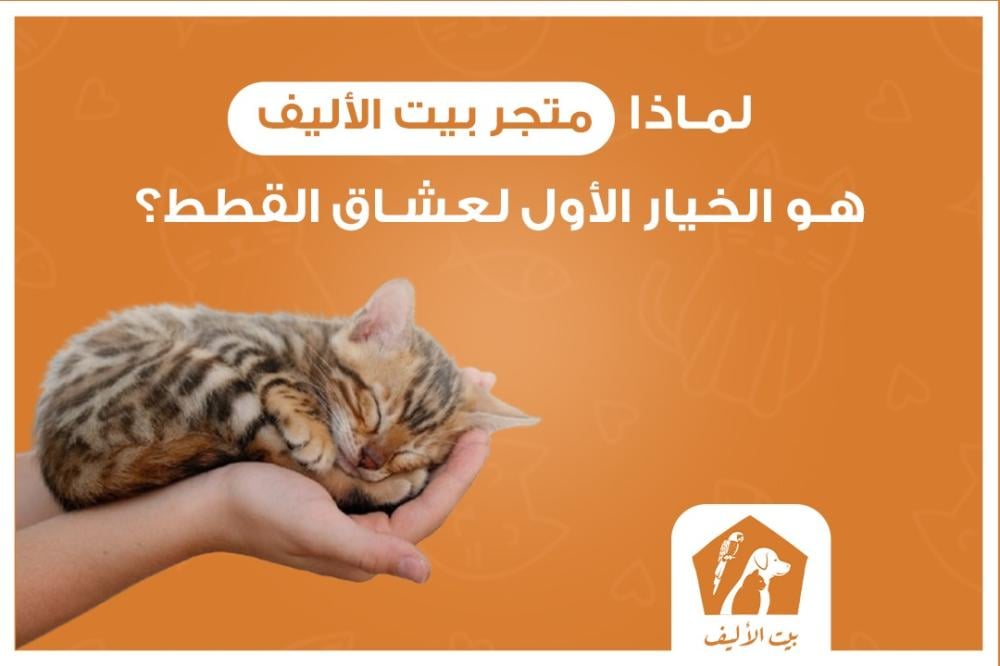 لماذا متجر بيت الأليف
هو الخيار الأول لعشاق القطط؟

بيت الأليف